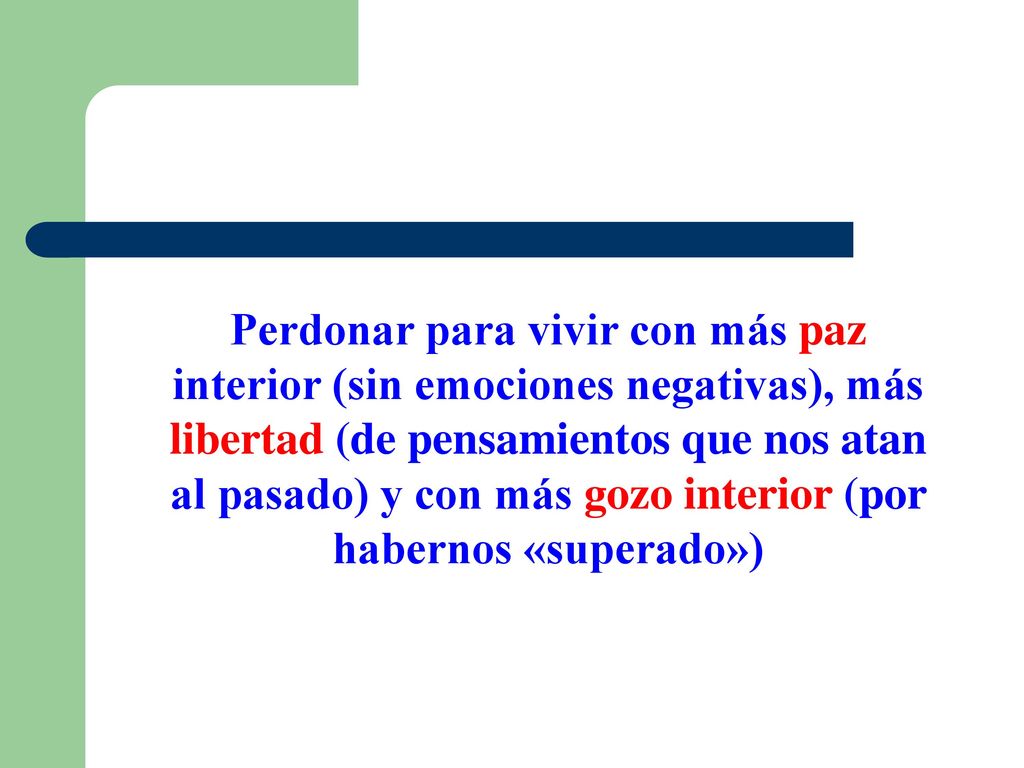 Perdonar para vivir con más paz interior (sin emociones negativas), más libertad (de pensamientos que nos atan al pasado) y con más gozo interior (por habernos «superado»)